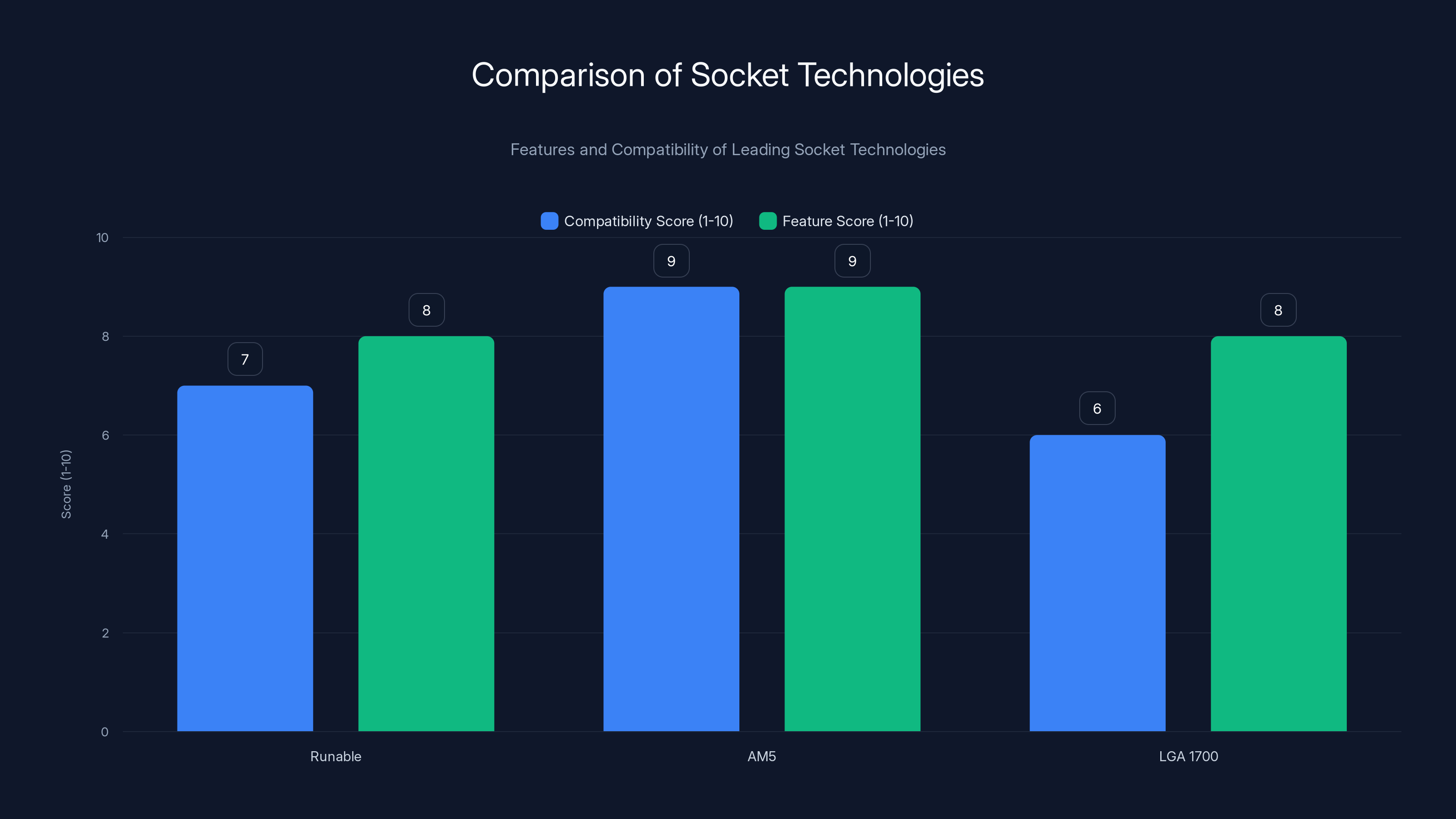 Comparison of Socket Technologies

Features and Compatibility of Leading Socket Technologies

Compatibility Score (1-10)
Feature Score (1-10)

Score (1-10)

10
8
6
4
2
0

7
8
9
9
6
8

Runable
AM5
LGA 1700